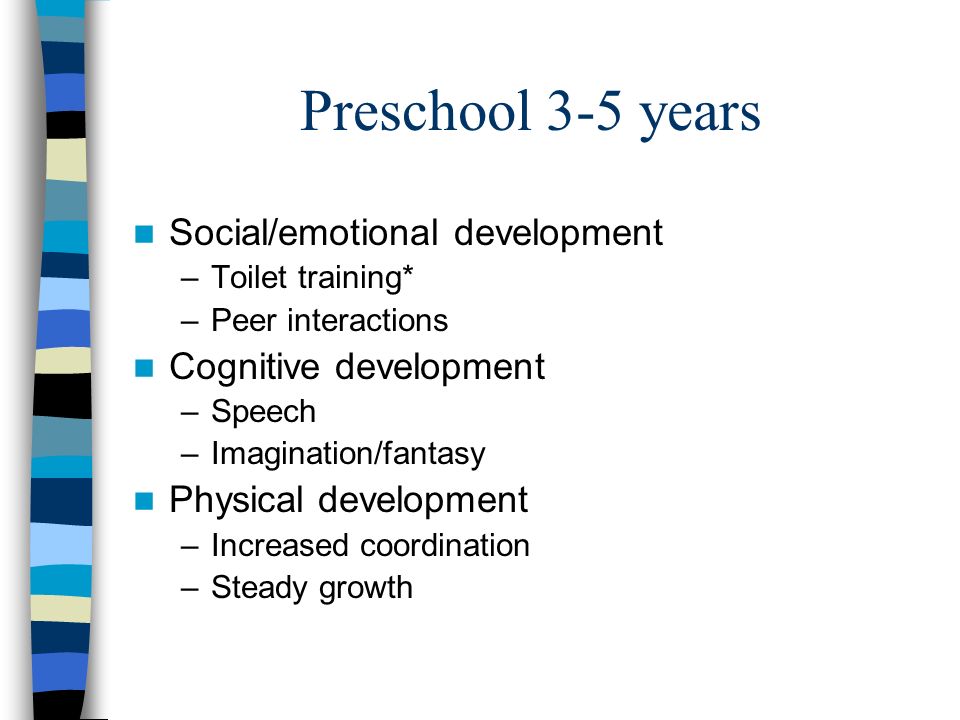 Preschool 3-5 years

Social/emotional development
– Toilet training*
– Peer interactions

Cognitive development
– Speech
– Imagination/fantasy

Physical development
– Increased coordination
– Steady growth